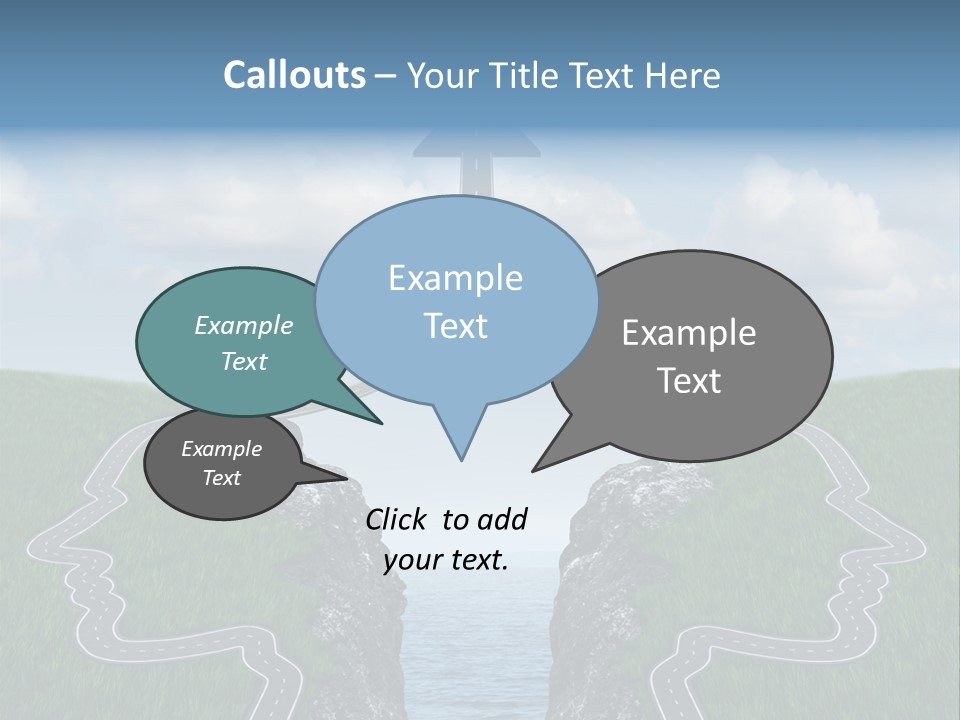 Callouts – Your Title Text Here

Example Text

Example Text

Example Text

Example Text

Click to add your text.